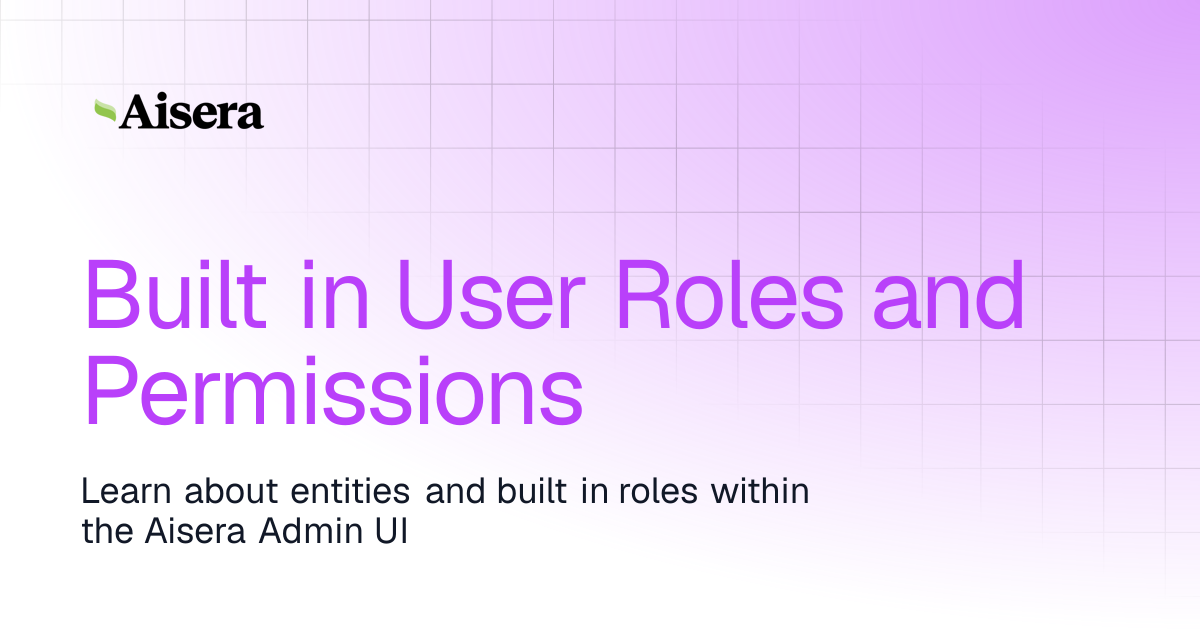 Aisera

Built in User Roles and Permissions

Learn about entities and built in roles within the Aisera Admin UI